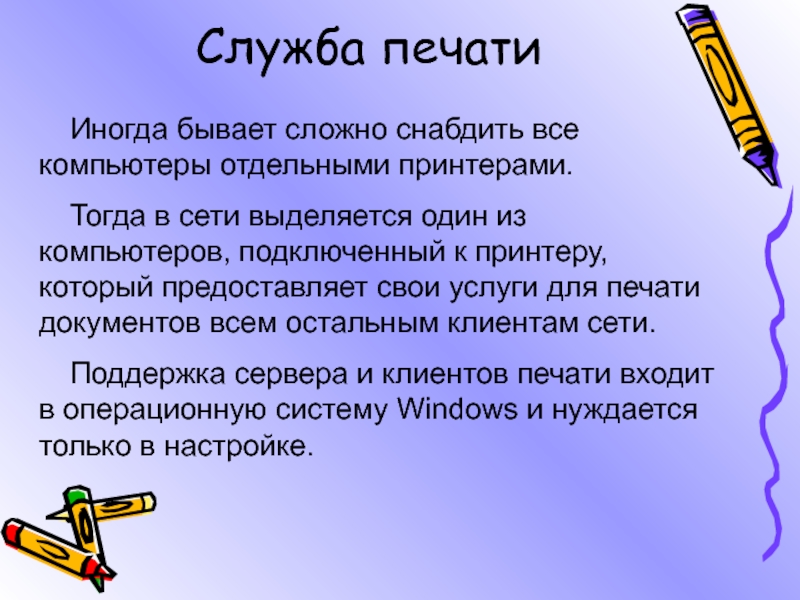 Служба печати

Иногда бывает сложно снабдить все компьютеры отдельными принтерами.

Тогда в сети выделяется один из компьютеров, подключенный к принтеру, который предоставляет свои услуги для печати документов всем остальным клиентам сети.

Поддержка сервера и клиентов печати входит в операционную систему Windows и нуждается только в настройке.